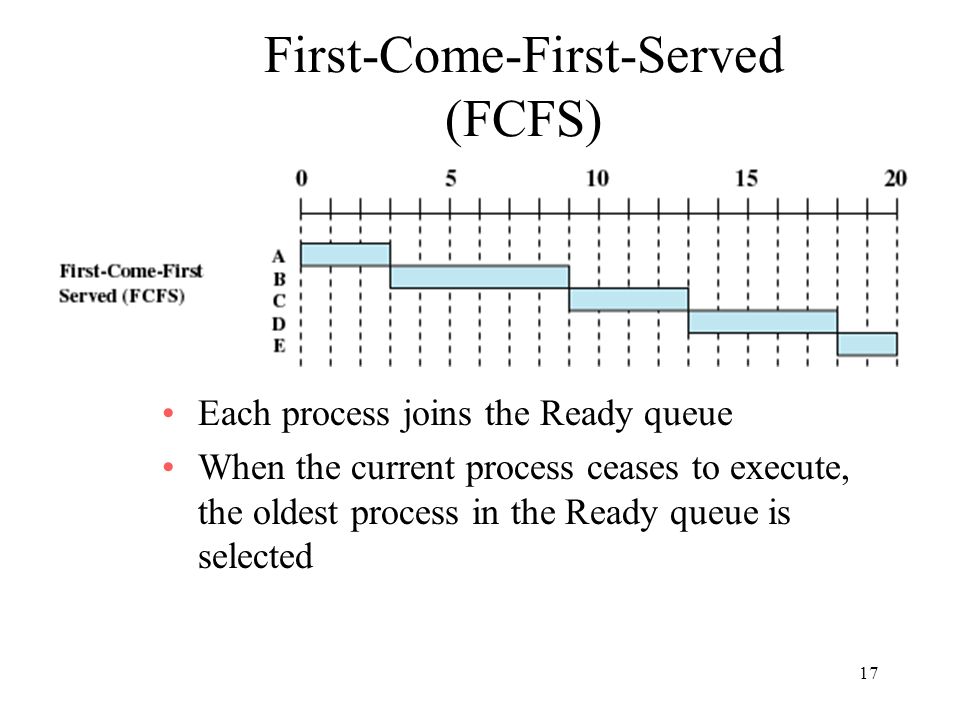 First-Come-First-Served (FCFS)

0 5 10 15 20

First-Come-First Served (FCFS)

A
B
C
D
E

• Each process joins the Ready queue
• When the current process ceases to execute, the oldest process in the Ready queue is selected

17